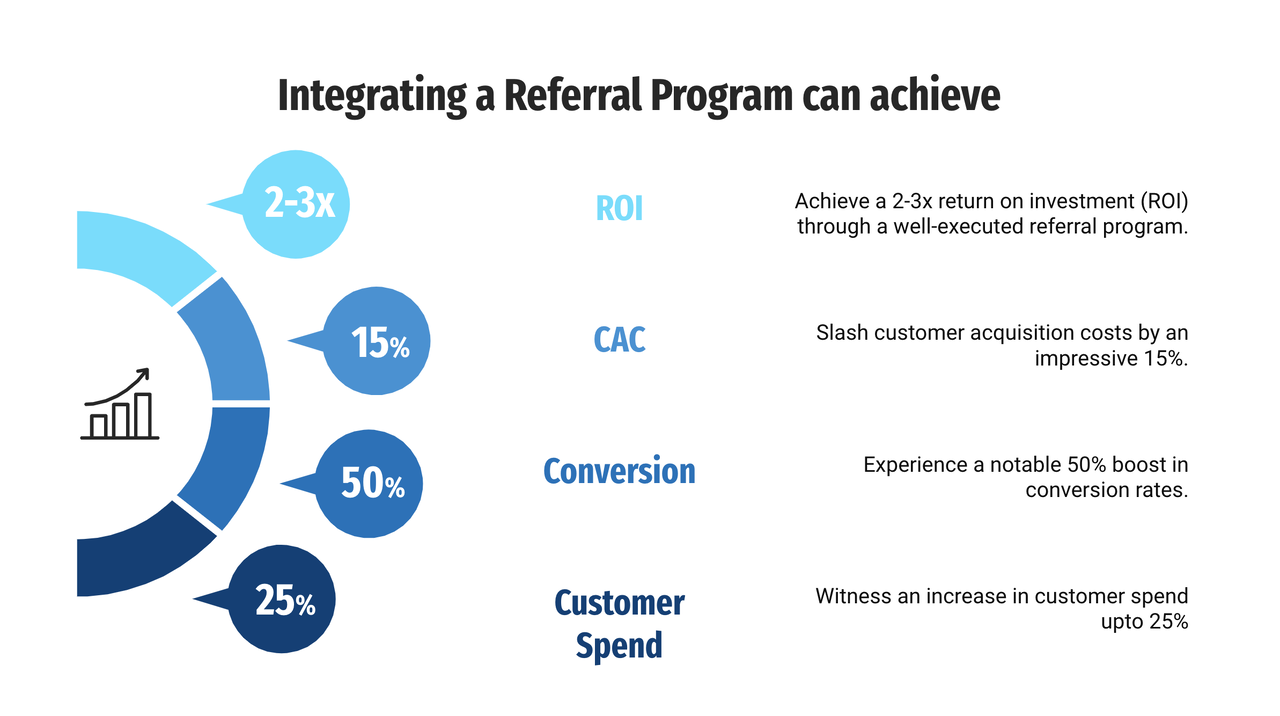 Integrating a Referral Program can achieve

2-3x

ROI

Achieve a 2-3x return on investment (ROI) through a well-executed referral program.

15%

CAC

Slash customer acquisition costs by an impressive 15%.

50%

Conversion

Experience a notable 50% boost in conversion rates.

25%

Customer Spend

Witness an increase in customer spend upto 25%